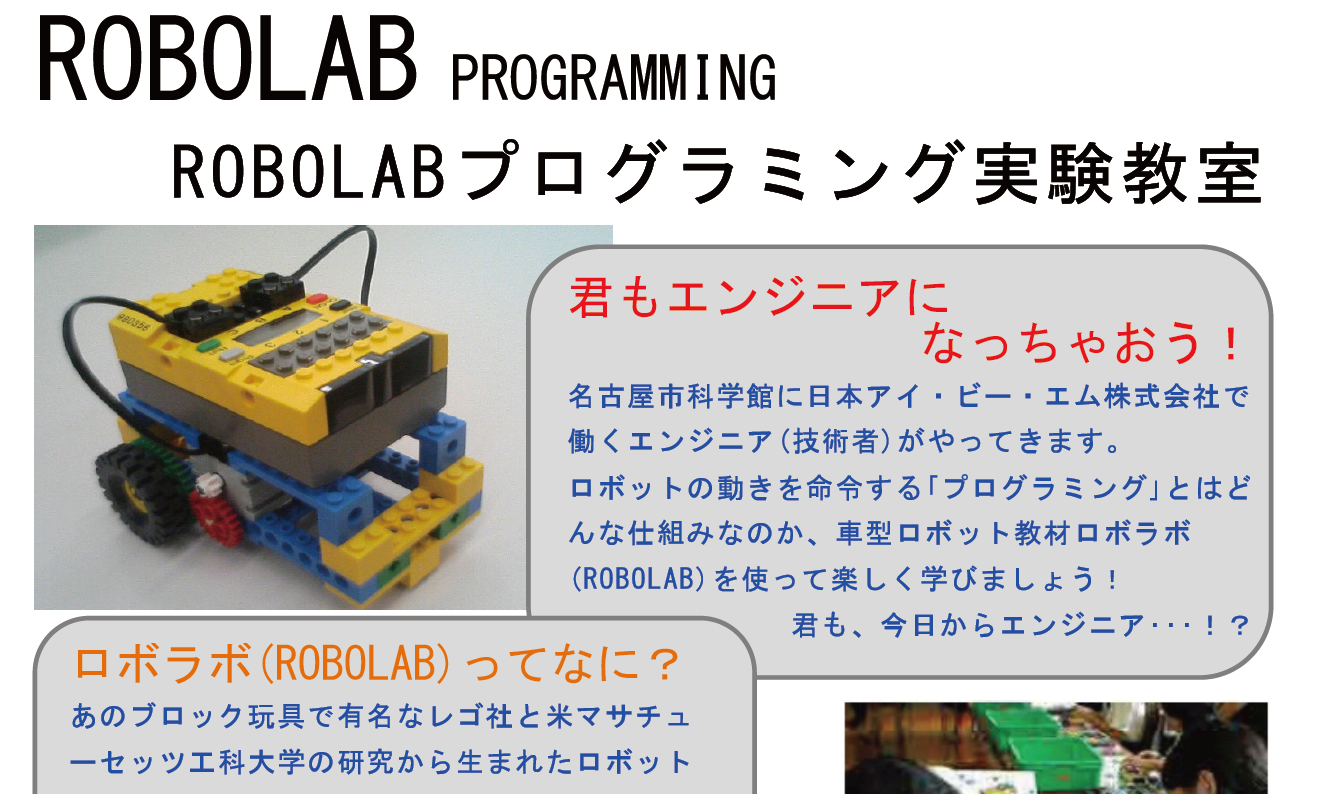 ROBOLAB PROGRAMMING

ROBOLABプログラミング実験教室

君もエンジニアに
なっちゃおう！

名古屋市科学館に日本アイ・ビー・エム株式会社で働くエンジニア（技術者）がやってきます。
ロボットの動きを命令する「プログラミング」とはどんな仕組みなのか、車型ロボット教材ロボラボ（ROBOLAB）を使って楽しく学びましょう！
君も、今日からエンジニア・・・！？

ロボラボ（ROBOLAB）ってなに？

あのブロック玩具で有名なレゴ社と米マサチューセッツ工科大学の研究から生まれたロボット